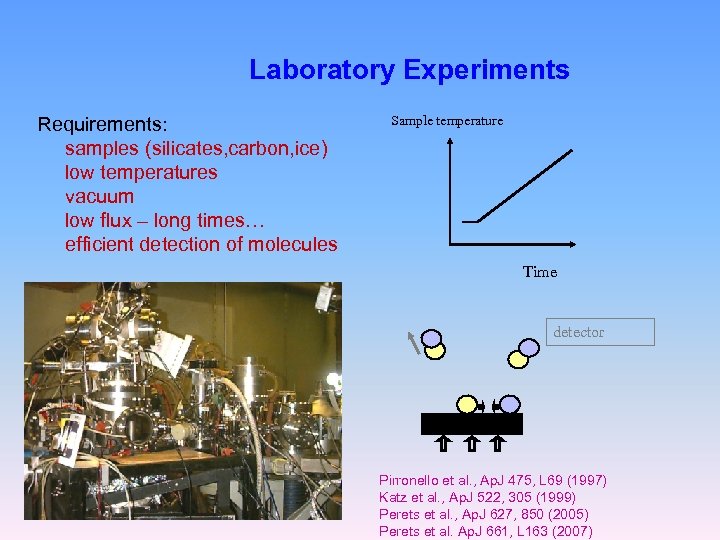 Laboratory Experiments

Requirements:
samples (silicates,carbon,ice)
low temperatures
vacuum
low flux – long times…
efficient detection of molecules

Sample temperature

Time

detector

Pirronello et al., ApJ 475, L69 (1997)
Katz et al., ApJ 522, 305 (1999)
Perets et al., ApJ 627, 850 (2005)
Perets et al. ApJ 661, L163 (2007)